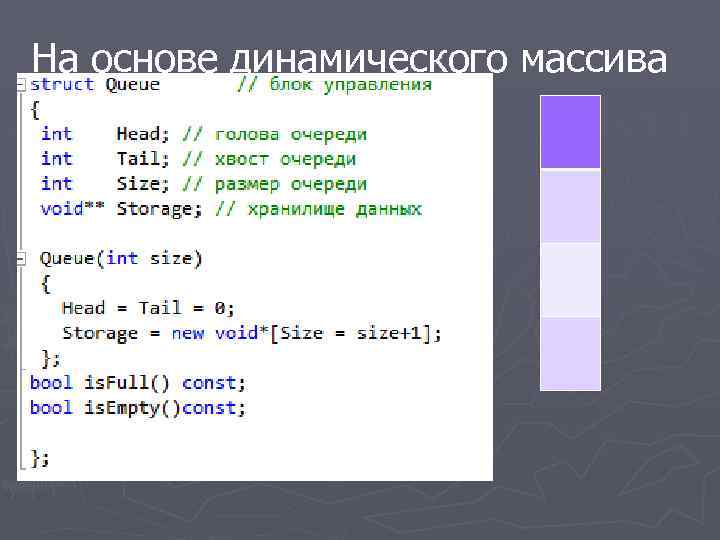 На основе динамического массива

struct Queue // блок управления
{
 int Head; // голова очереди
 int Tail; // хвост очереди
 int Size; // размер очереди
 void** Storage; // хранилище данных

 Queue(int size)
 {
 Head = Tail = 0;
 Storage = new void*[Size = size+1];
 };
bool isFull() const;
bool isEmpty()const;

};